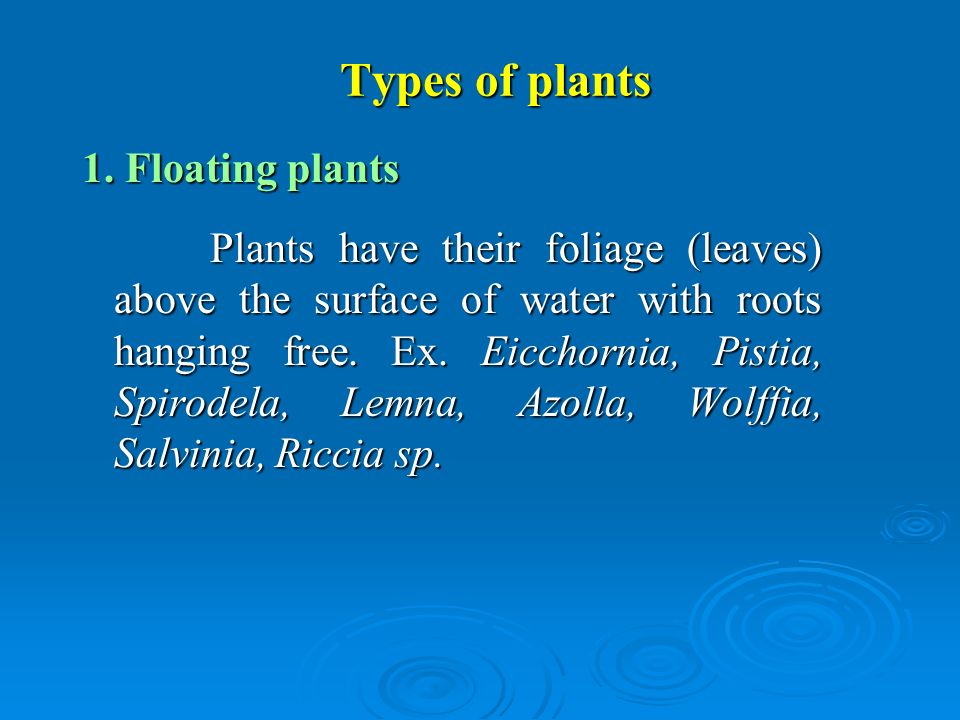 Types of plants

1. Floating plants

Plants have their foliage (leaves) above the surface of water with roots hanging free. Ex. Eicchornia, Pistia, Spirodela, Lemna, Azolla, Wolffia, Salvinia, Riccia sp.